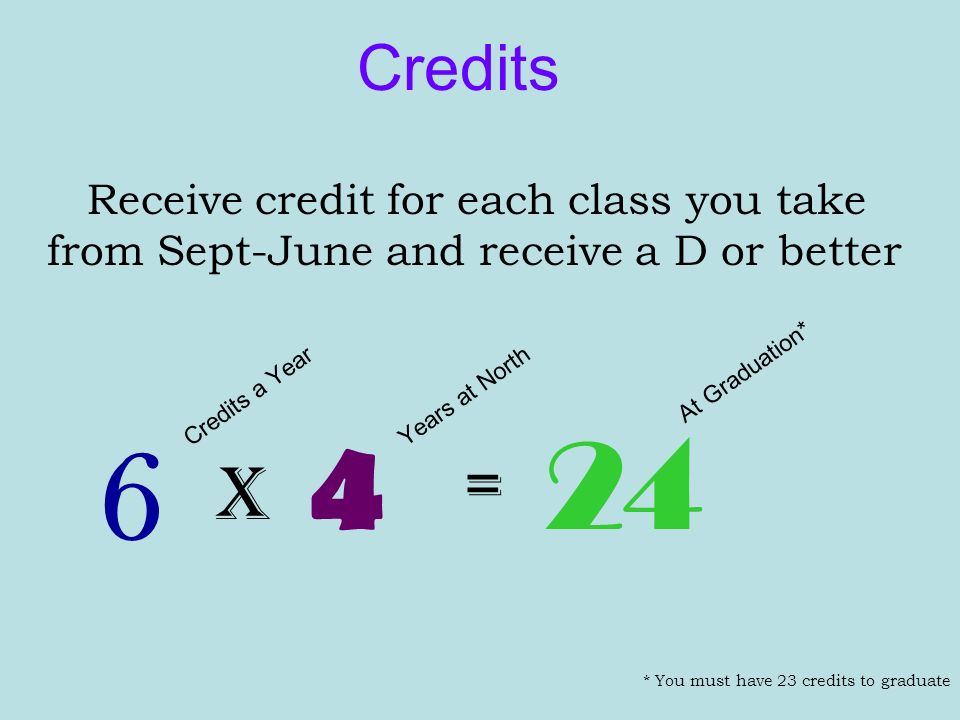 Credits

Receive credit for each class you take from Sept-June and receive a D or better

Credits a Year
Years at North
At Graduation*

6 X 4 = 24

* You must have 23 credits to graduate